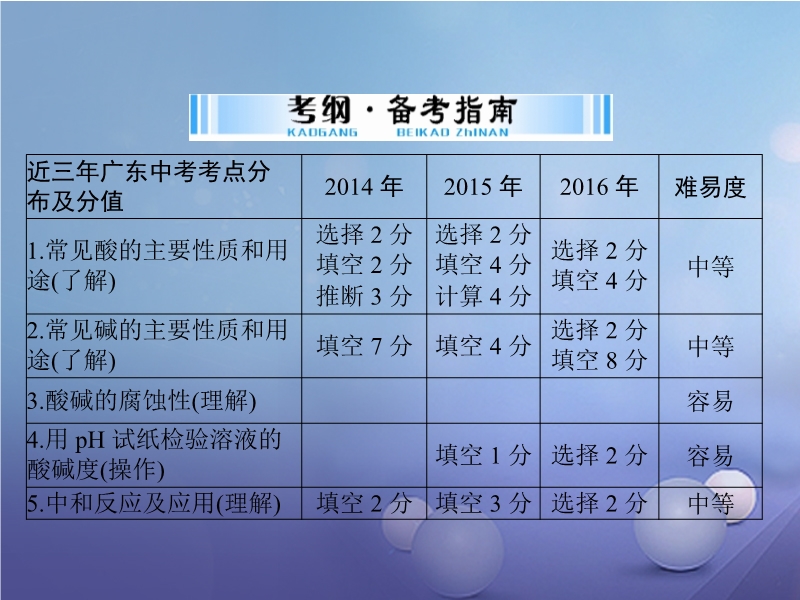 考纲·备考指南
KAOGANG BEIKAO ZHINAN

| 近三年广东中考考点分布及分值 | 2014 年 | 2015 年 | 2016 年 | 难易度 |
|---|---|---|---|---|
| 1.常见酸的主要性质和用途(了解) | 选择 2 分 填空 2 分 推断 3 分 | 选择 2 分 填空 4 分 计算 4 分 | 选择 2 分 填空 4 分 | 中等 |
| 2.常见碱的主要性质和用途(了解) | 填空 7 分 | 填空 4 分 | 选择 2 分 填空 8 分 | 中等 |
| 3.酸碱的腐蚀性(理解) | | | | 容易 |
| 4.用 pH 试纸检验溶液的酸碱度(操作) | | 填空 1 分 | 选择 2 分 | 容易 |
| 5.中和反应及应用(理解) | 填空 2 分 | 填空 3 分 | 选择 2 分 | 中等 |